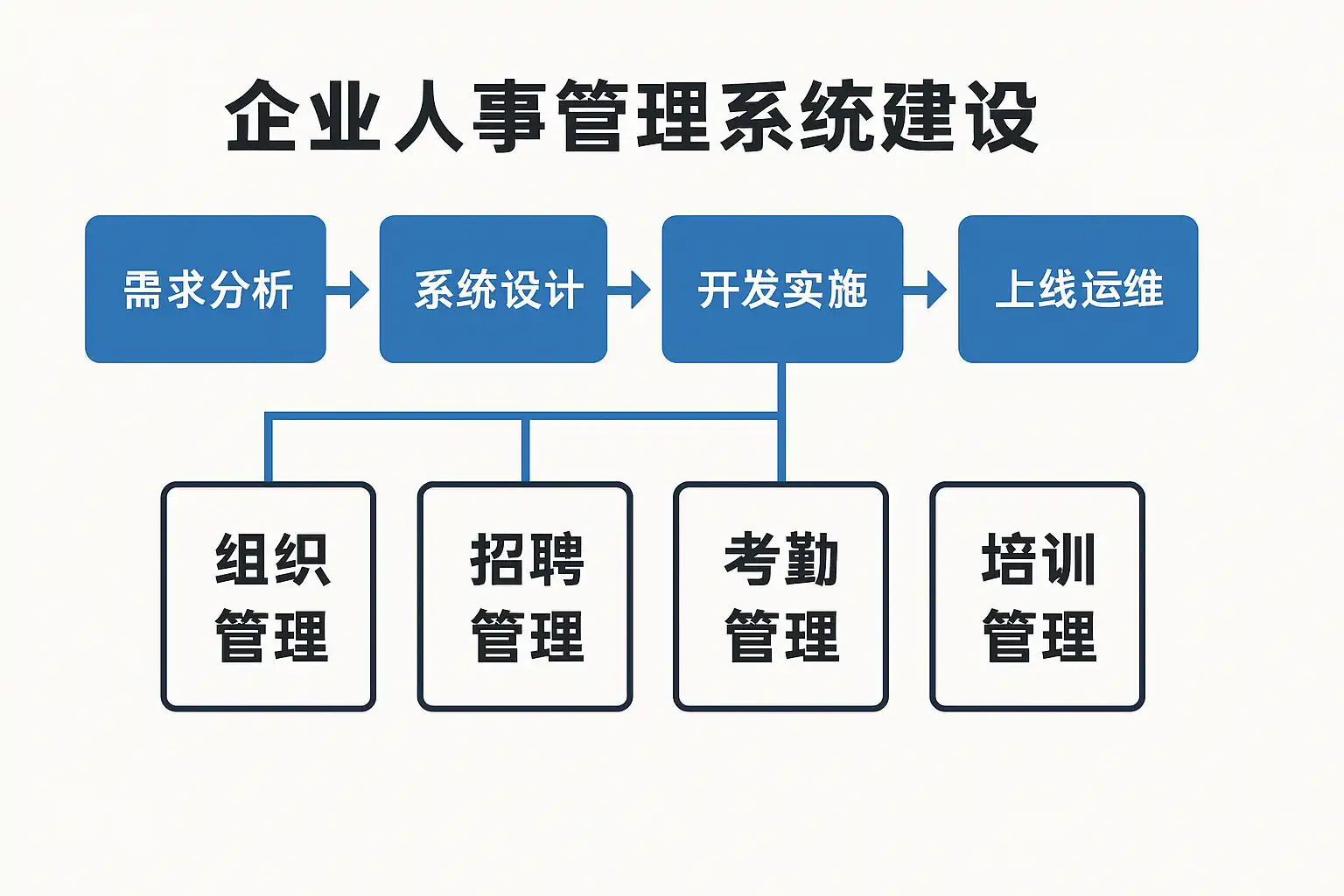 企业人事管理系统建设

需求分析

系统设计

开发实施

上线运维

组织管理

招聘管理

考勤管理

培训管理